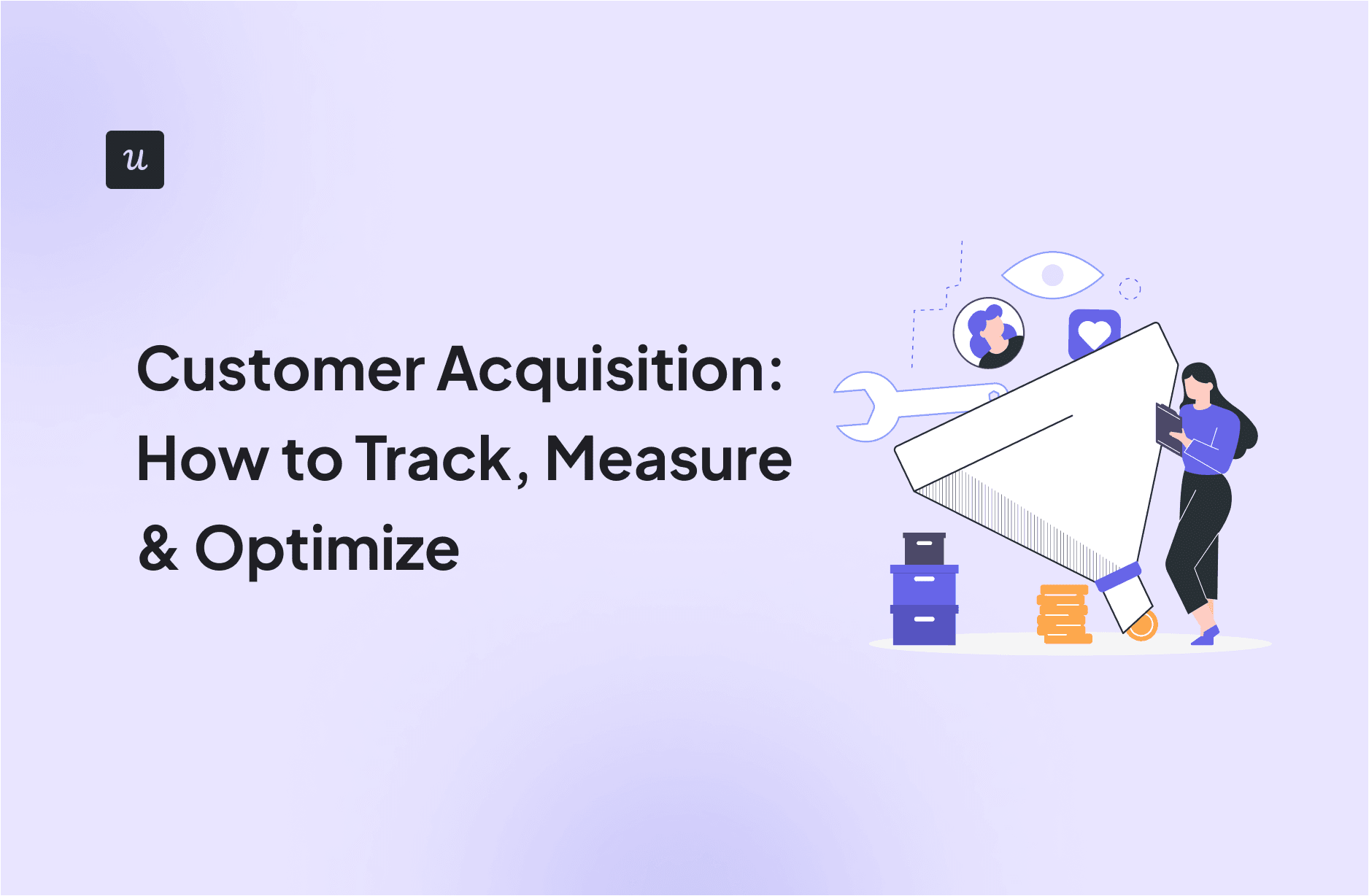 u

Customer Acquisition: How to Track, Measure & Optimize